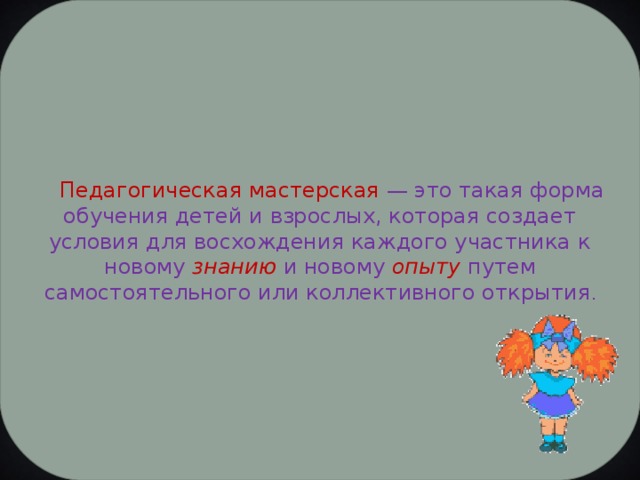 Педагогическая мастерская — это такая форма обучения детей и взрослых, которая создает условия для восхождения каждого участника к новому знанию и новому опыту путем самостоятельного или коллективного открытия.